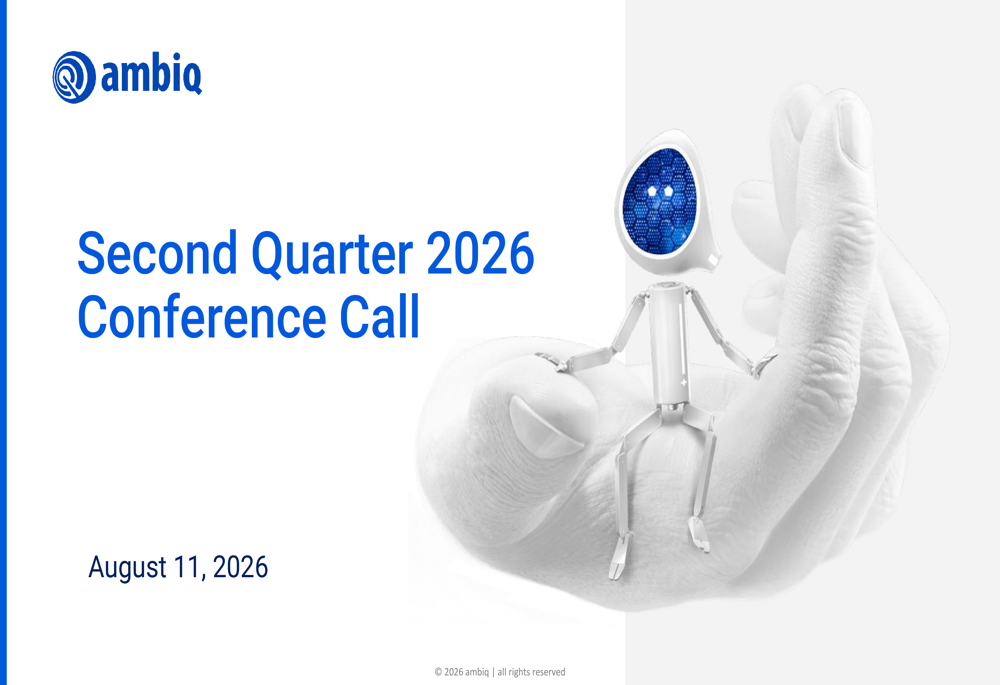 ambiq

Second Quarter 2026 Conference Call

August 11, 2026

© 2026 ambiq | all rights reserved